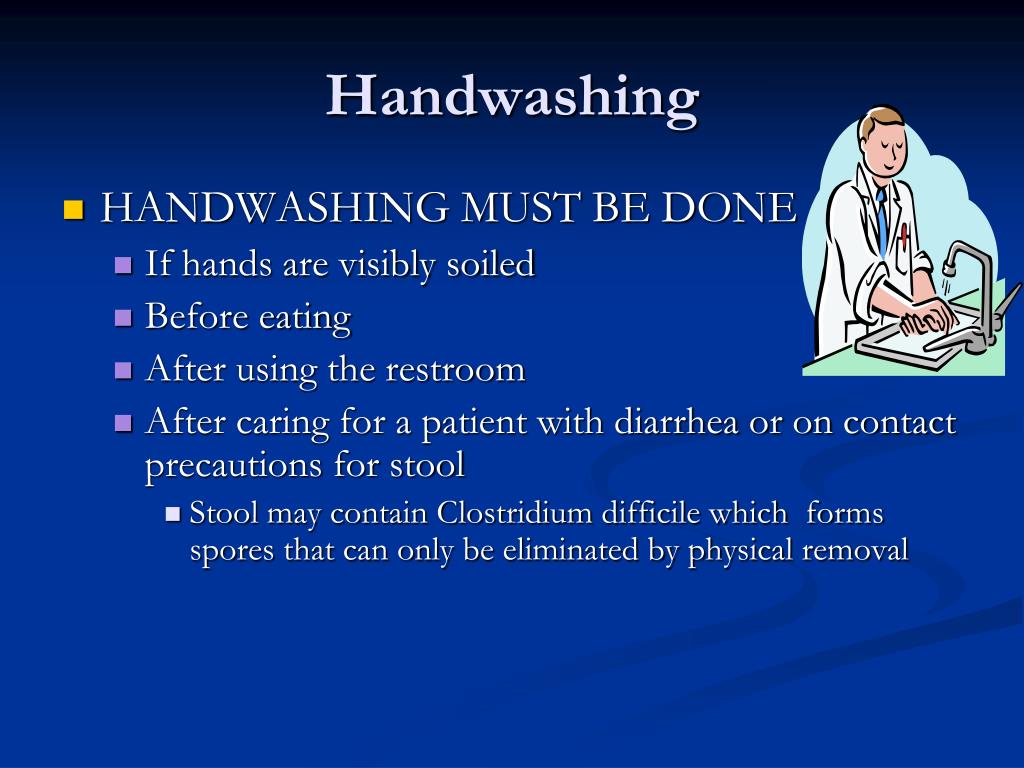 Handwashing

HANDWASHING MUST BE DONE

If hands are visibly soiled

Before eating

After using the restroom

After caring for a patient with diarrhea or on contact precautions for stool

Stool may contain Clostridium difficile which forms spores that can only be eliminated by physical removal